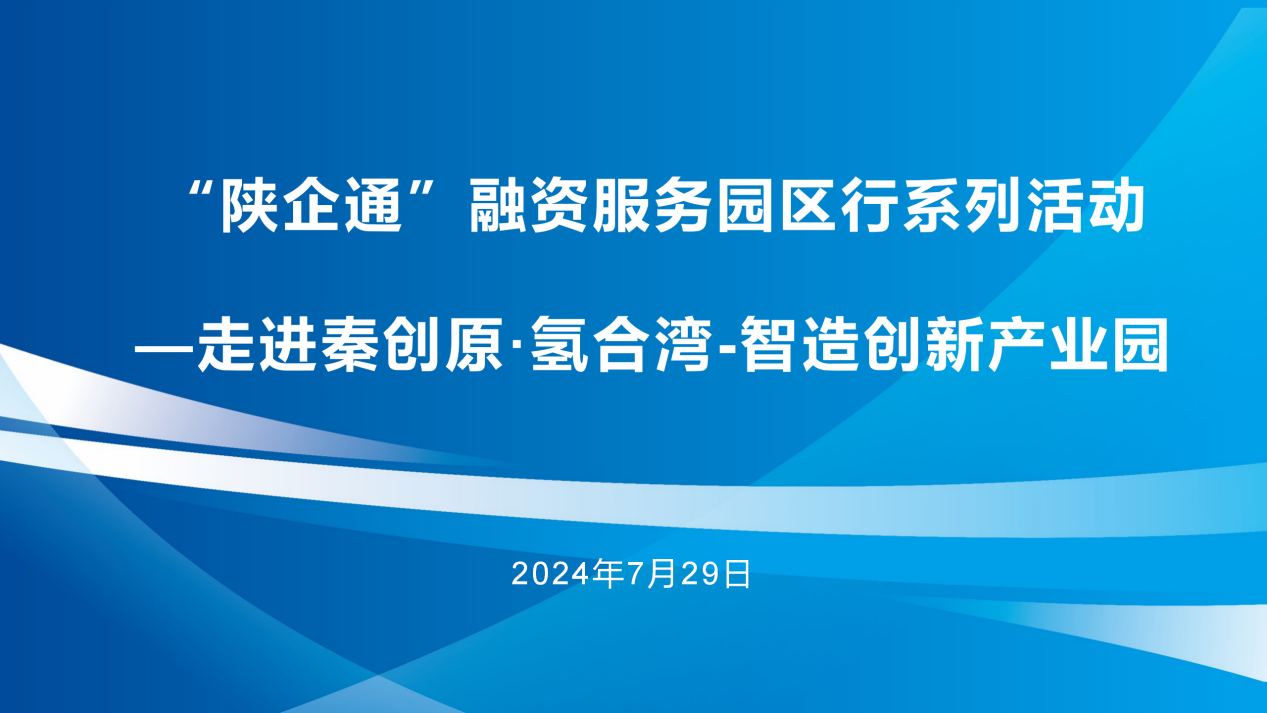 “陕企通”融资服务园区行系列活动

—走进秦创原·氢合湾-智造创新产业园

2024年7月29日